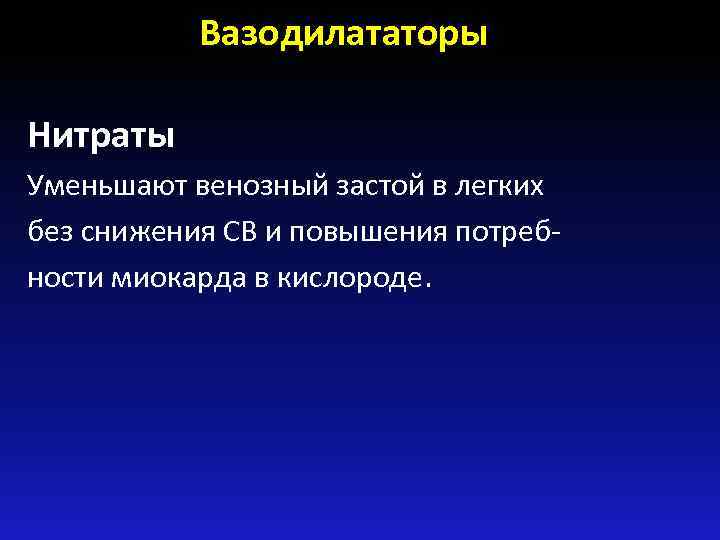 Вазодилататоры

Нитраты

Уменьшают венозный застой в легких без снижения СВ и повышения потребности миокарда в кислороде.